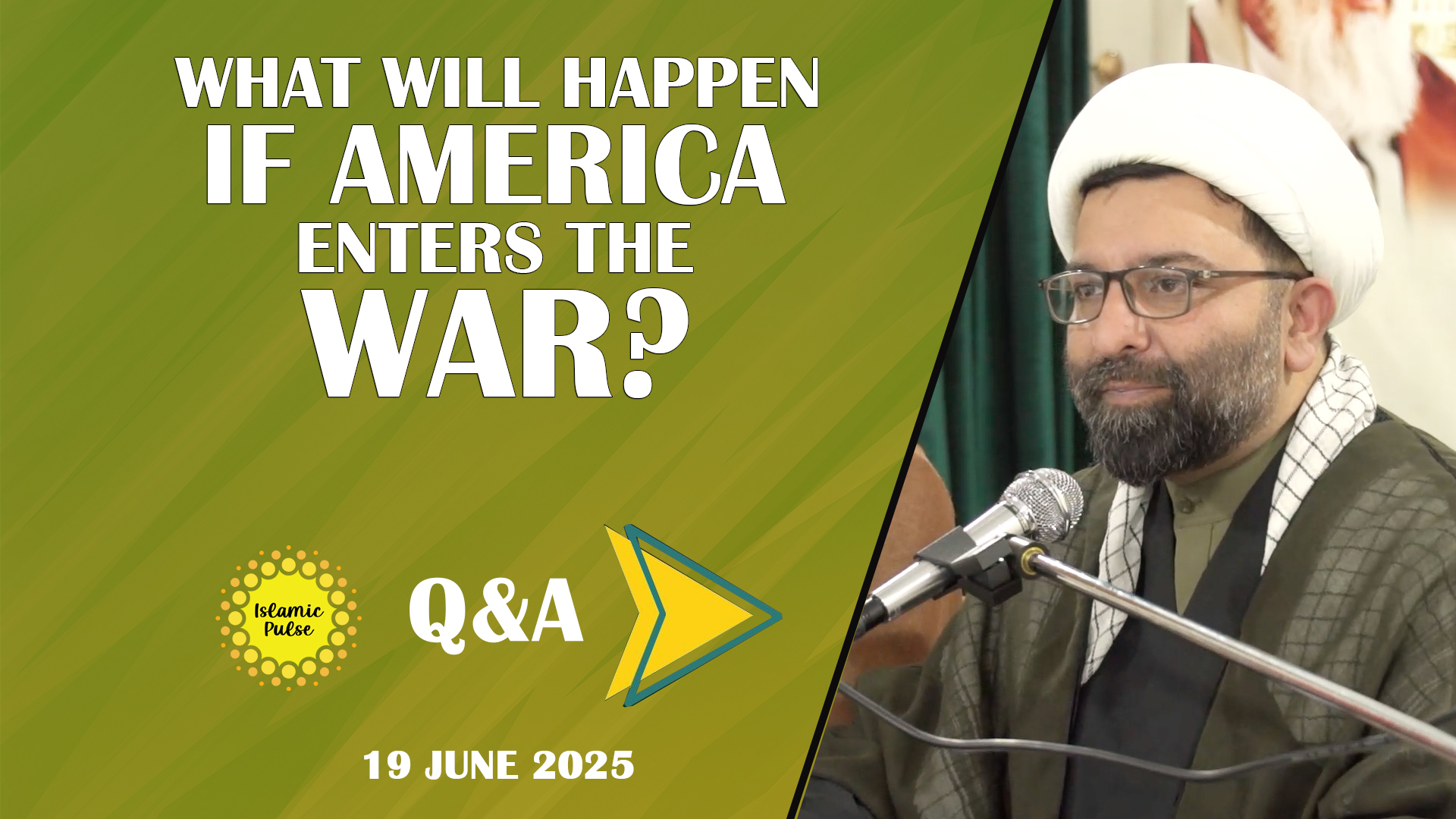 WHAT WILL HAPPEN IF AMERICA ENTERS THE WAR?

Islamic Pulse

Q&A

19 JUNE 2025